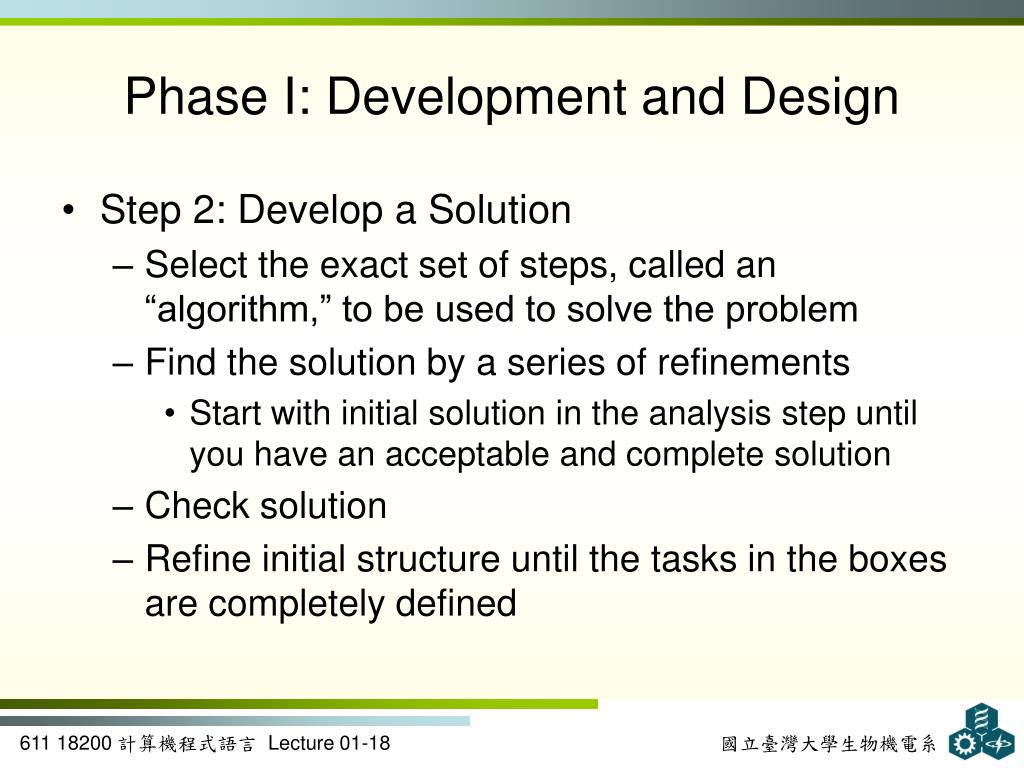 Phase I: Development and Design

• Step 2: Develop a Solution
– Select the exact set of steps, called an “algorithm,” to be used to solve the problem
– Find the solution by a series of refinements
• Start with initial solution in the analysis step until you have an acceptable and complete solution
– Check solution
– Refine initial structure until the tasks in the boxes are completely defined

611 18200 計算機程式語言 Lecture 01-18

國立臺灣大學生物機電系